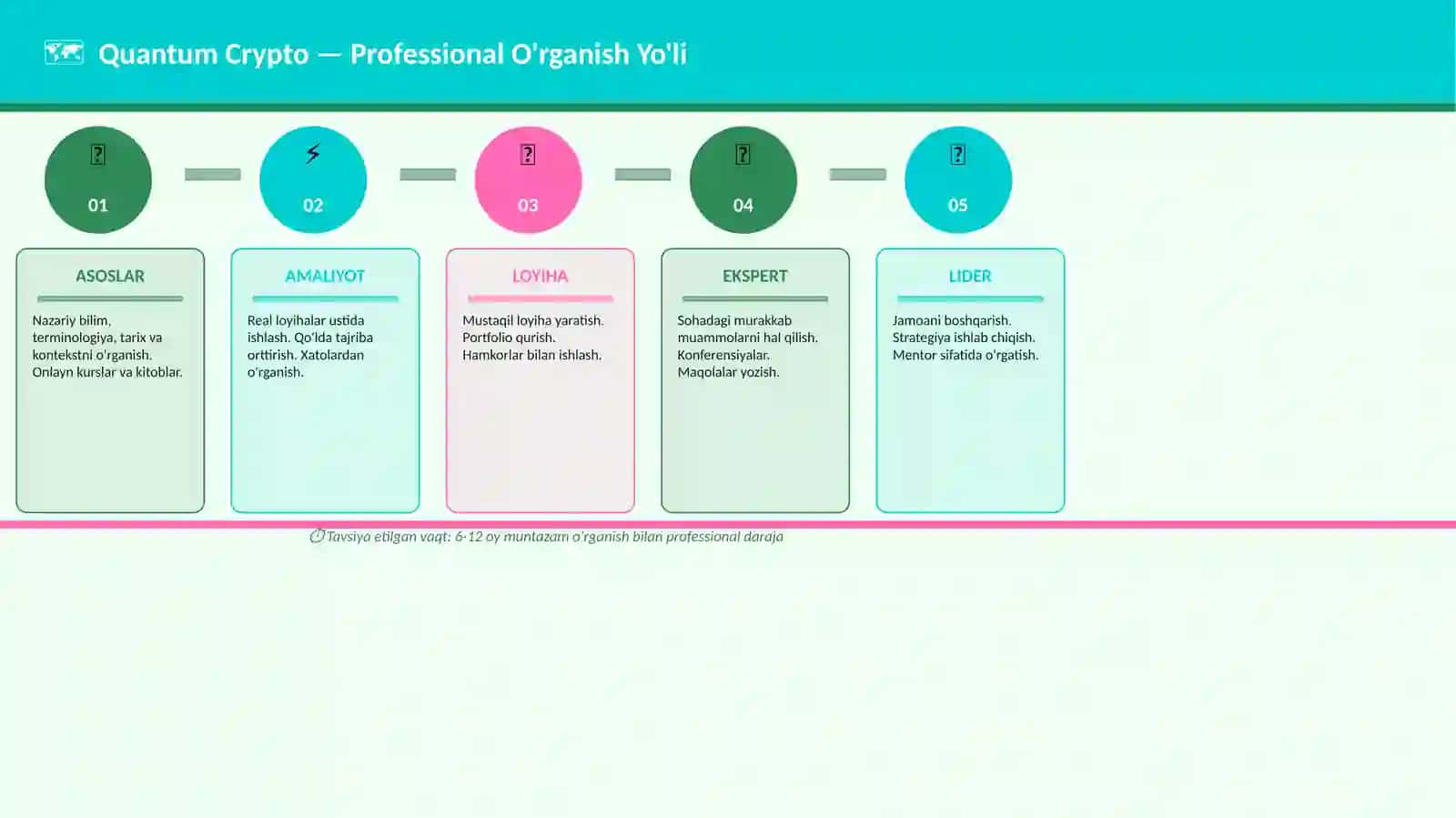 Quantum Crypto — Professional O'rganish Yo'li

01

02

03

04

05

ASOSLAR

Nazariy bilim, terminologiya, tarix va kontekstni o'rganish. Onlayn kurslar va kitoblar.

AMALIYOT

Real loyihalar ustida ishlash. Qo'lda tajriba orttirish. Xatolardan o'rganish.

LOYIHA

Mustaqil loyiha yaratish. Portfolio qurish. Hamkorlar bilan ishlash.

EKSPERT

Sohadagi murakkab muammolarni hal qilish. Konferensiyalar. Maqolalar yozish.

LIDER

Jamoani boshqarish. Strategiya ishlab chiqish. Mentor sifatida o'rgatish.

Tavsiya etilgan vaqt: 6-12 oy muntazam o'rganish bilan professional daraja